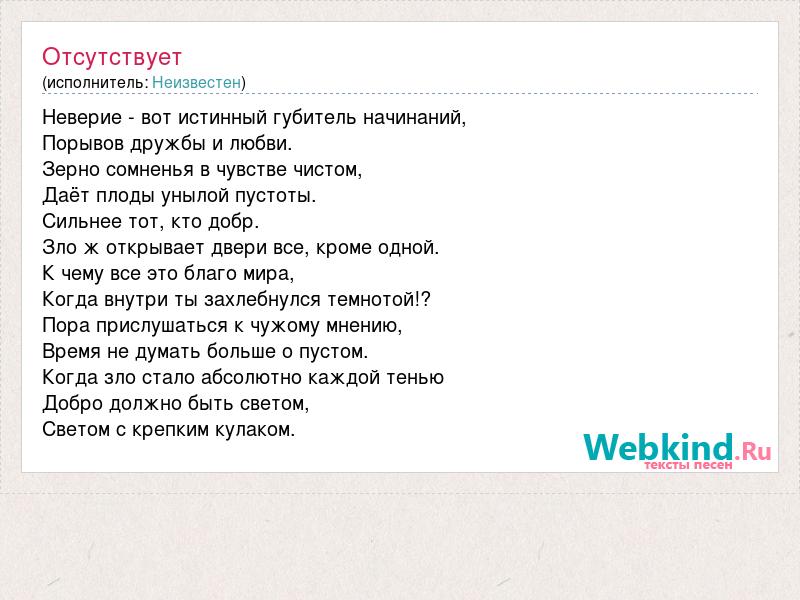 Отсутствует
(исполнитель: Неизвестен)

Неверие - вот истинный губитель начинаний,
Порывов дружбы и любви.
Зерно сомненья в чувстве чистом,
Даёт плоды унылой пустоты.
Сильнее тот, кто добр.
Зло ж открывает двери все, кроме одной.
К чему все это благо мира,
Когда внутри ты захлебнулся темнотой!?
Пора прислушаться к чужому мнению,
Время не думать больше о пустом.
Когда зло стало абсолютно каждой тенью
Добро должно быть светом,
Светом с крепким кулаком.

Webkind.Ru
тексты песен